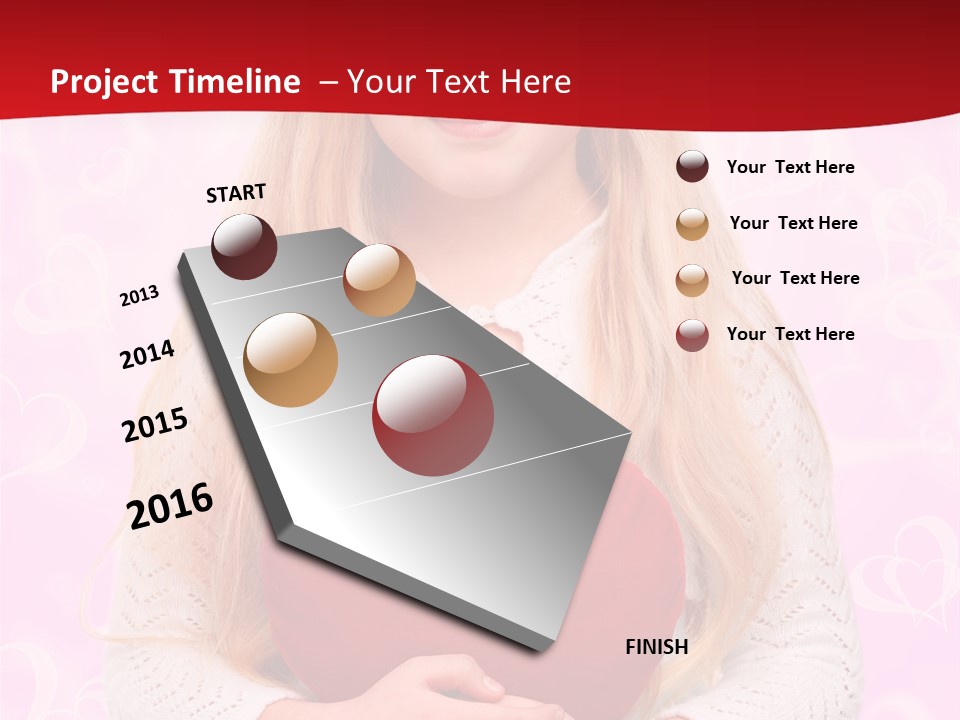 Project Timeline – Your Text Here

START

2013

2014

2015

2016

FINISH

Your Text Here

Your Text Here

Your Text Here

Your Text Here